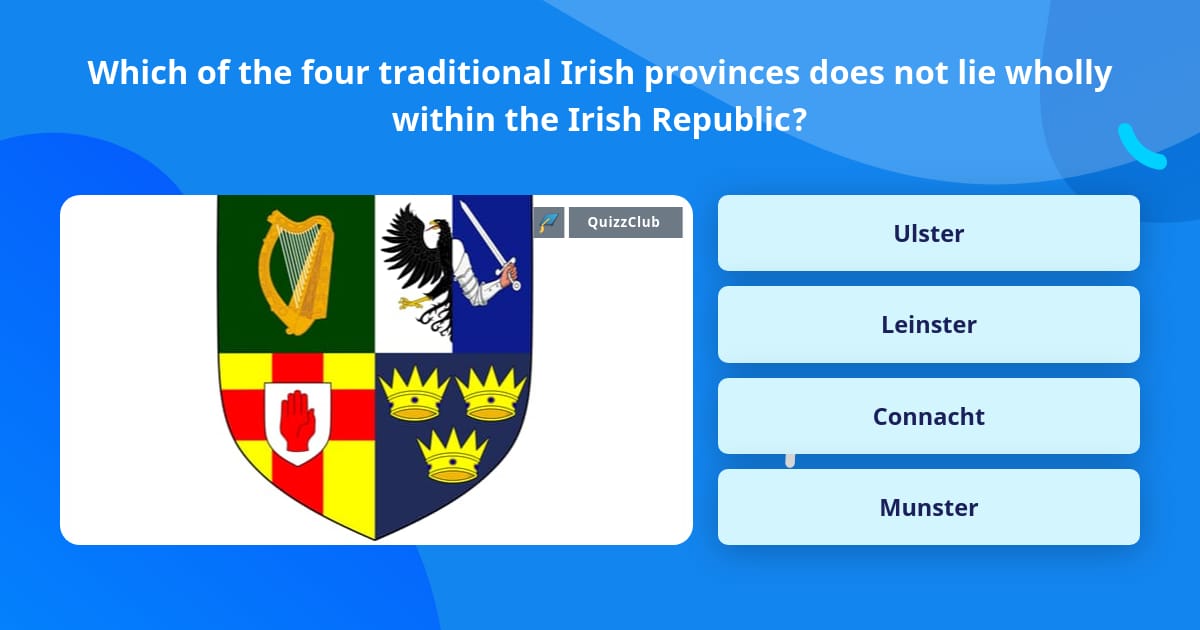 Which of the four traditional Irish provinces does not lie wholly within the Irish Republic?

QuizzClub

Ulster

Leinster

Connacht

Munster